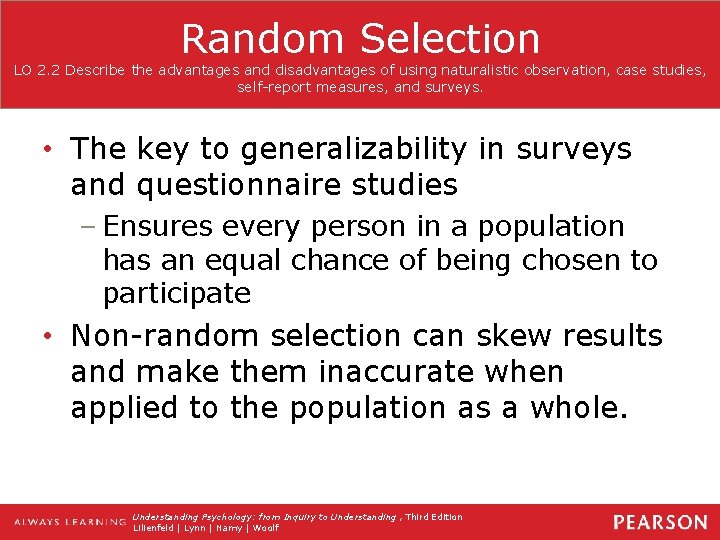 Random Selection

LO 2.2 Describe the advantages and disadvantages of using naturalistic observation, case studies, self-report measures, and surveys.

• The key to generalizability in surveys and questionnaire studies
– Ensures every person in a population has an equal chance of being chosen to participate
• Non-random selection can skew results and make them inaccurate when applied to the population as a whole.

ALWAYS LEARNING

Understanding Psychology: from Inquiry to Understanding , Third Edition
Lilienfeld | Lynn | Namy | Woolf

PEARSON